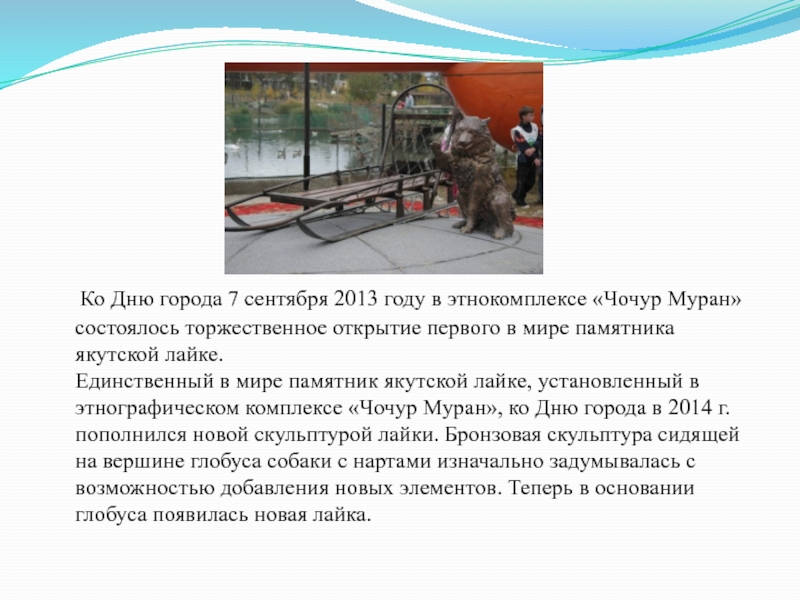 Ко Дню города 7 сентября 2013 году в этнокомплексе «Чочур Муран» состоялось торжественное открытие первого в мире памятника якутской лайке.
Единственный в мире памятник якутской лайке, установленный в этнографическом комплексе «Чочур Муран», ко Дню города в 2014 г. пополнился новой скульптурой лайки. Бронзовая скульптура сидящей на вершине глобуса собаки с нартами изначально задумывалась с возможностью добавления новых элементов. Теперь в основании глобуса появилась новая лайка.